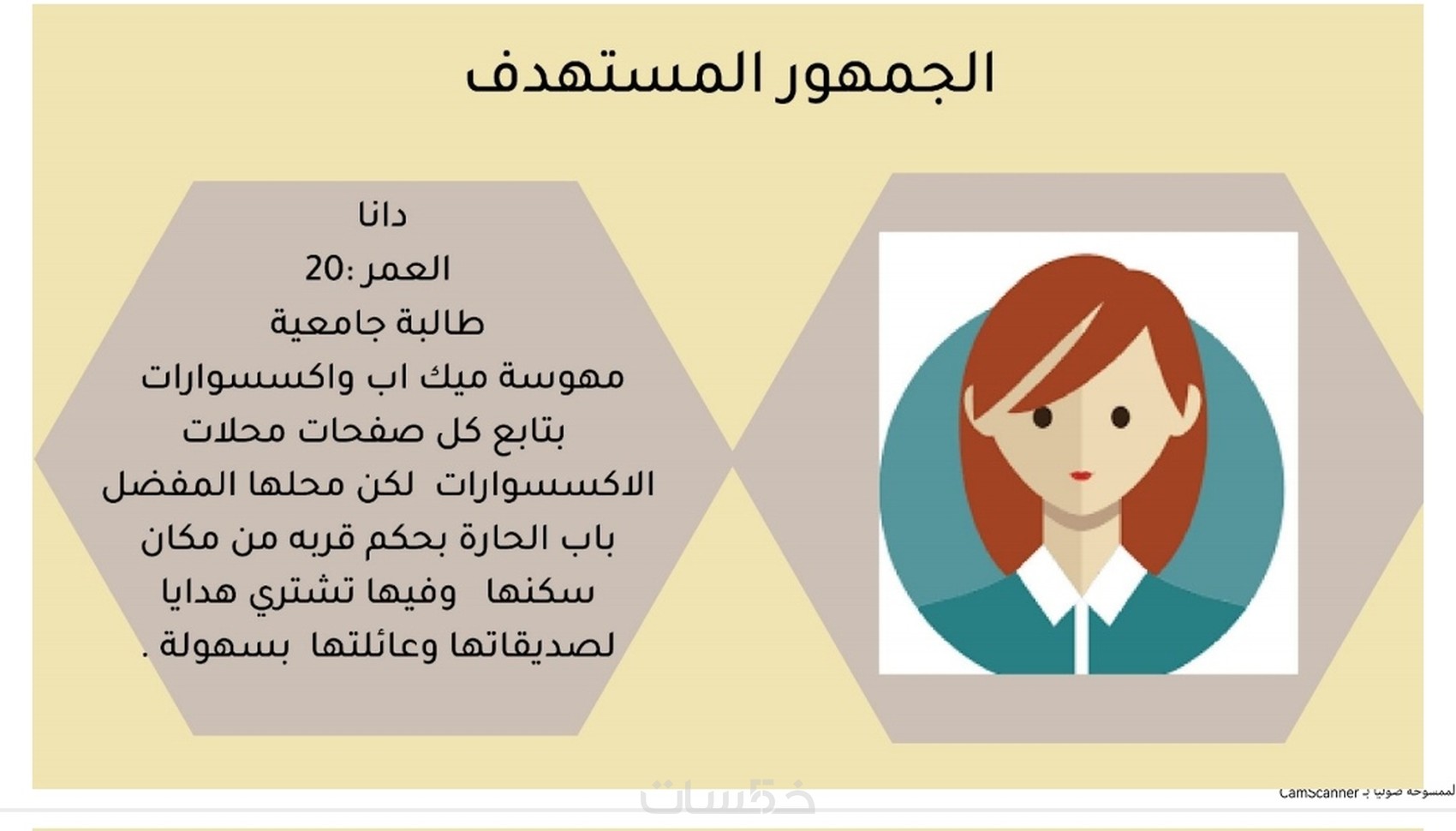 الجمهور المستهدف

دانا
العمر :20
طالبة جامعية
مهوسة ميك اب واكسسوارات
بتابع كل صفحات محلات
الاكسسوارات لكن محلها المفضل
باب الحارة بحكم قربه من مكان
سكنها وفيها تشتري هدايا
لصديقاتها وعائلتها بسهولة .

خمسات

لممسوحة ضوئيا بـ CamScanner